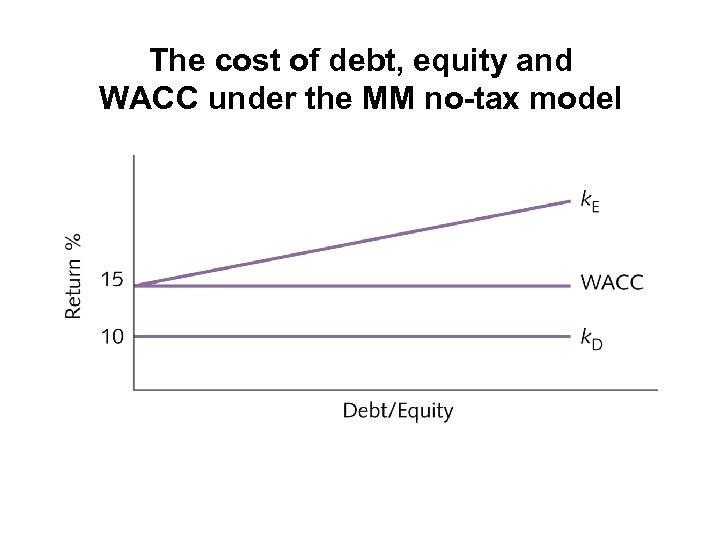 The cost of debt, equity and WACC under the MM no-tax model

Return %

15

10

$k_E$

WACC

$k_D$

Debt/Equity